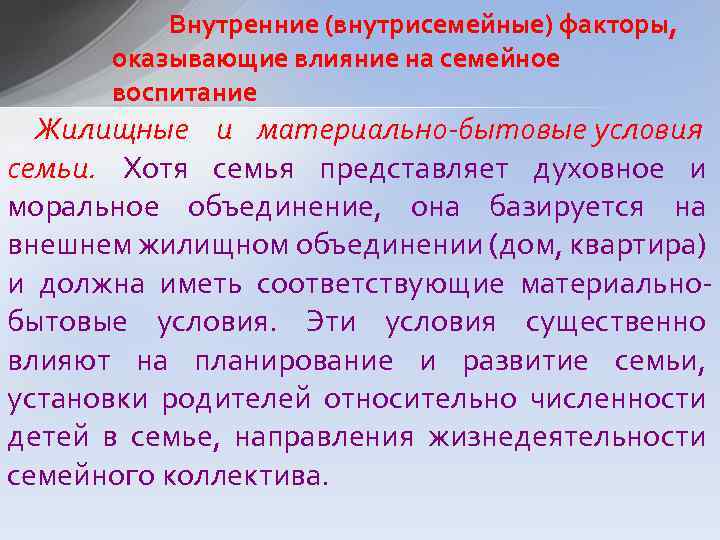 Внутренние (внутрисемейные) факторы, оказывающие влияние на семейное воспитание

Жилищные и материально-бытовые условия семьи. Хотя семья представляет духовное и моральное объединение, она базируется на внешнем жилищном объединении (дом, квартира) и должна иметь соответствующие материально-бытовые условия. Эти условия существенно влияют на планирование и развитие семьи, установки родителей относительно численности детей в семье, направления жизнедеятельности семейного коллектива.